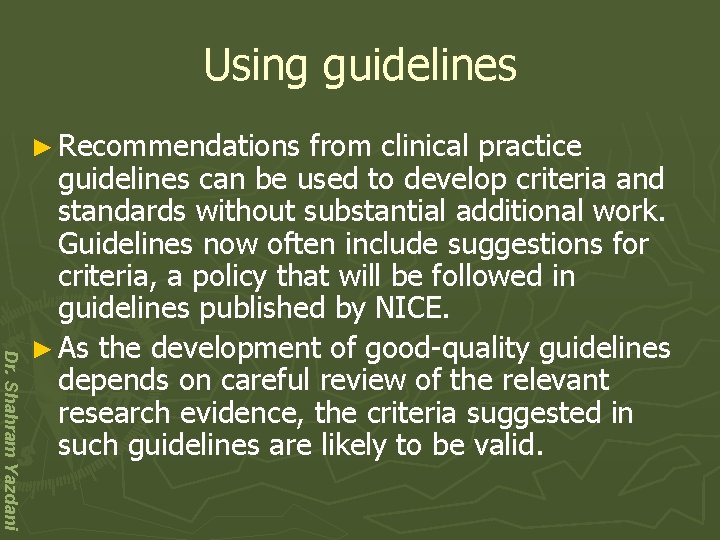 Using guidelines

► Recommendations from clinical practice guidelines can be used to develop criteria and standards without substantial additional work. Guidelines now often include suggestions for criteria, a policy that will be followed in guidelines published by NICE.

► As the development of good-quality guidelines depends on careful review of the relevant research evidence, the criteria suggested in such guidelines are likely to be valid.

Dr. Shahram Yazdani